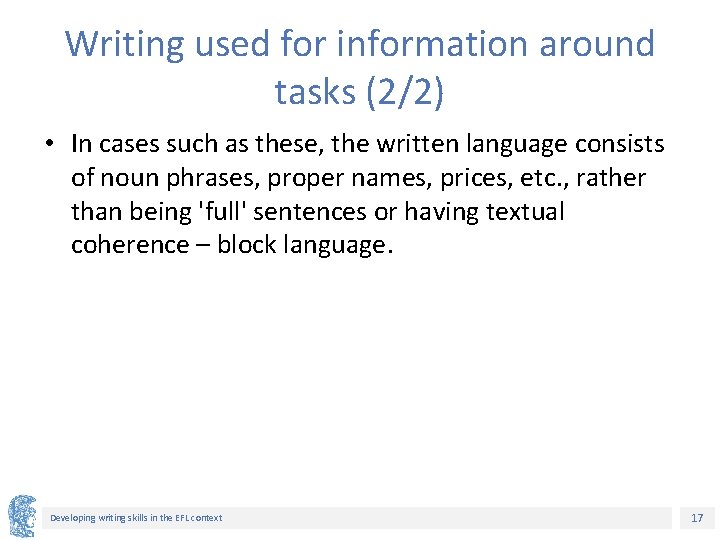 Writing used for information around tasks (2/2)

• In cases such as these, the written language consists of noun phrases, proper names, prices, etc., rather than being 'full' sentences or having textual coherence – block language.

Developing writing skills in the EFL context

17